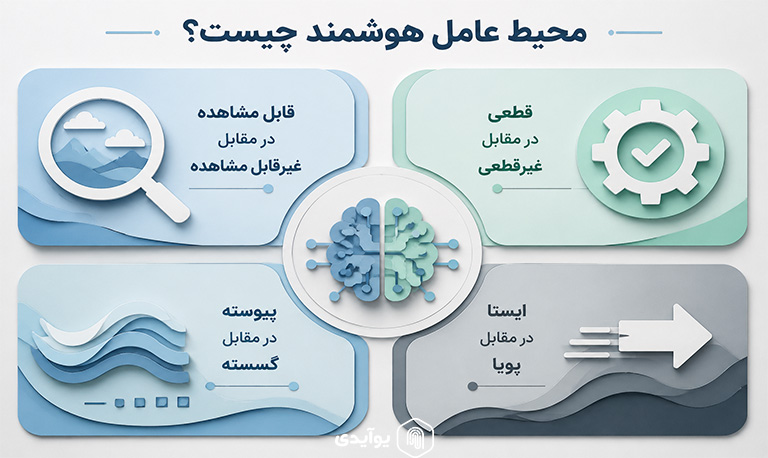 محیط عامل هوشمند چیست؟

قطعی
در مقابل
غیرقطعی

قابل مشاهده
در مقابل
غیرقابل مشاهده

ایستا
در مقابل
پویا

پیوسته
در مقابل
گسسته

یوآیدی